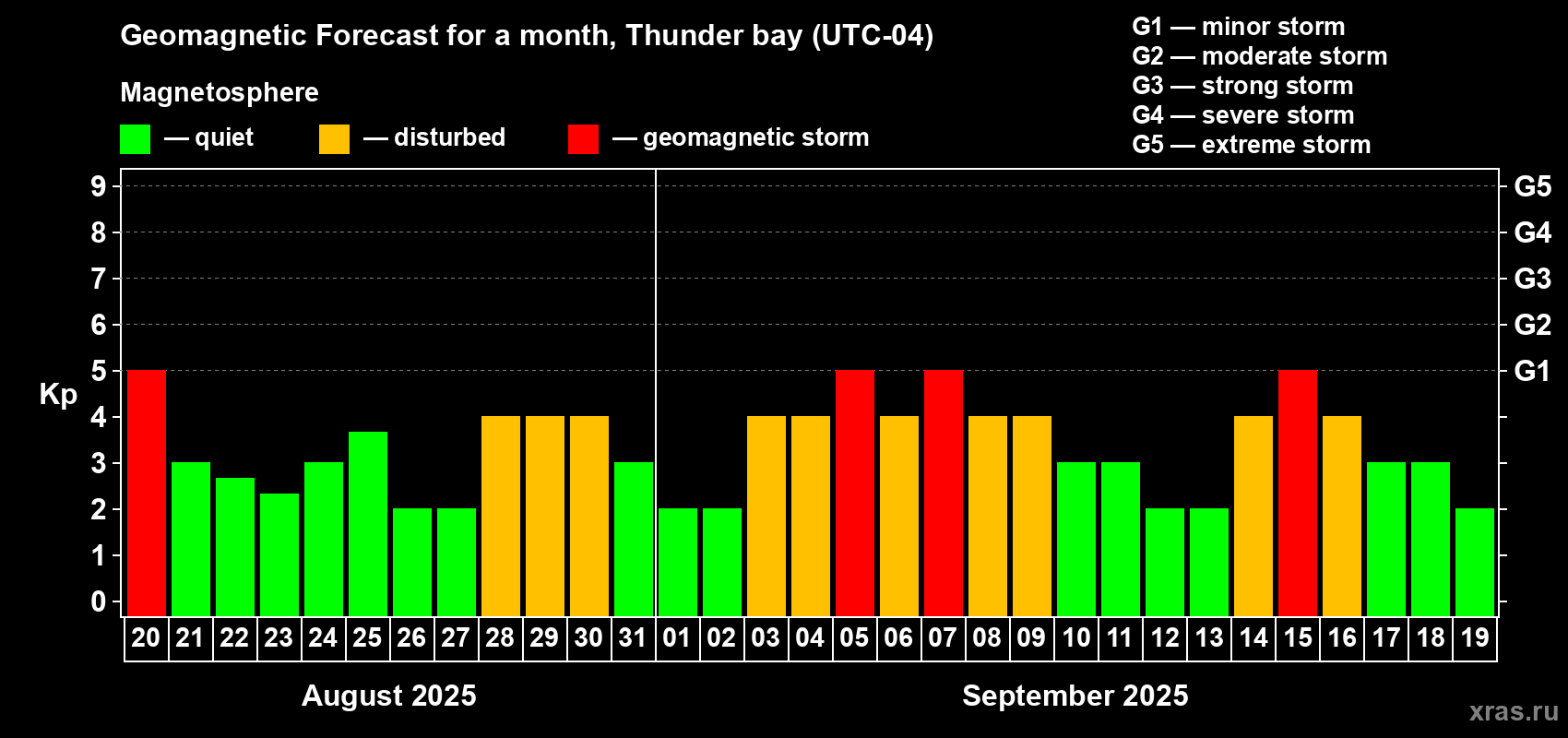 Geomagnetic Forecast for a month, Thunder bay (UTC-04)

Magnetosphere

— quiet — disturbed — geomagnetic storm

G1 — minor storm
G2 — moderate storm
G3 — strong storm
G4 — severe storm
G5 — extreme storm

Kp

9 8 7 6 5 4 3 2 1 0

G5 G4 G3 G2 G1

20 21 22 23 24 25 26 27 28 29 30 31 01 02 03 04 05 06 07 08 09 10 11 12 13 14 15 16 17 18 19

August 2025

September 2025

xras.ru